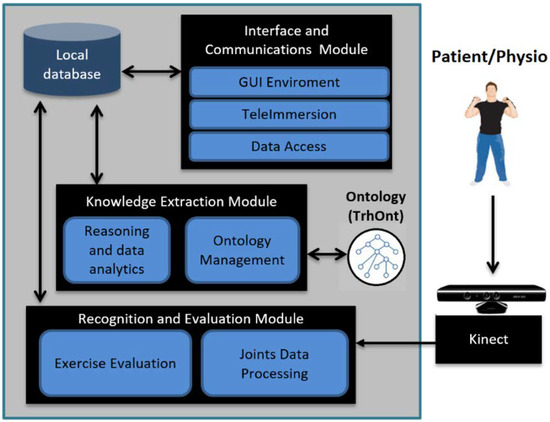 Local database

Interface and Communications Module

GUI Enviroment

TeleImmersion

Data Access

Patient/Physio

Knowledge Extraction Module

Reasoning and data analytics

Ontology Management

Ontology (TrhOnt)

Recognition and Evaluation Module

Exercise Evaluation

Joints Data Processing

Kinect